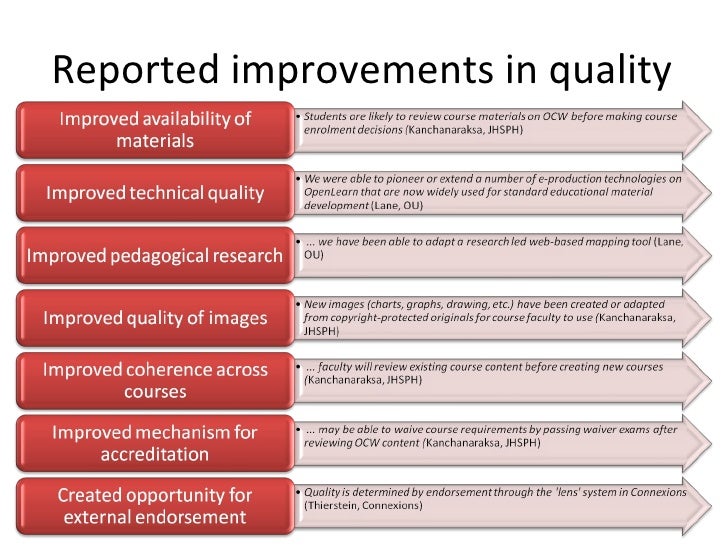 Reported improvements in quality

Improved availability of materials

• Students are likely to review course materials on OCW before making course enrolment decisions (Kanchanaraksa, JHSPH)

Improved technical quality

• We were able to pioneer or extend a number of e-production technologies on OpenLearn that are now widely used for standard educational material development (Lane, OU)

Improved pedagogical research

• ... we have been able to adapt a research led web-based mapping tool (Lane, OU)

Improved quality of images

• New images (charts, graphs, drawing, etc.) have been created or adapted from copyright-protected originals for course faculty to use (Kanchanaraksa, JHSPH)

Improved coherence across courses

• ... faculty will review existing course content before creating new courses (Kanchanaraksa, JHSPH)

Improved mechanism for accreditation

• ... may be able to waive course requirements by passing waiver exams after reviewing OCW content (Kanchanaraksa, JHSPH)

Created opportunity for external endorsement

• Quality is determined by endorsement through the 'lens' system in Connexions (Thierstein, Connexions)